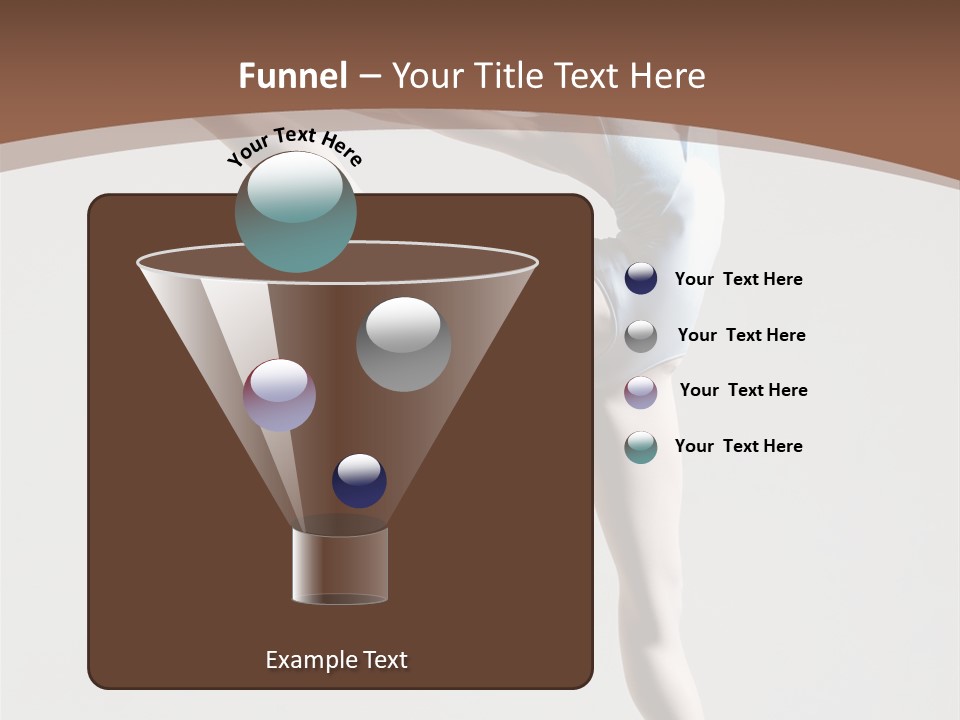 Funnel – Your Title Text Here

Your Text Here

Your Text Here

Your Text Here

Your Text Here

Your Text Here

Example Text